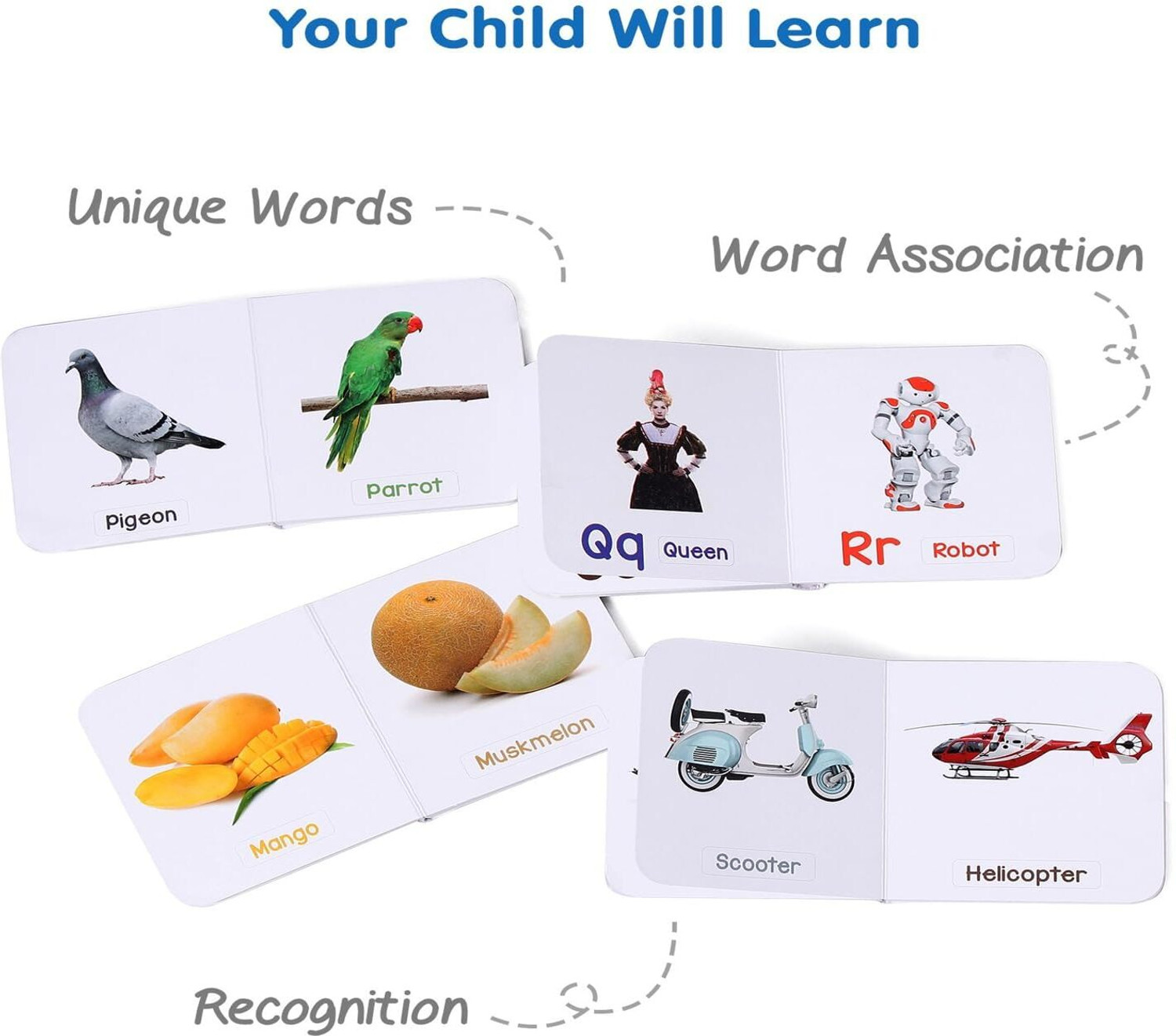 Your Child Will Learn

Unique Words

Word Association

Pigeon

Parrot

Qq Queen

Rr Robot

Mango

Muskmelon

Scooter

Helicopter

Recognition